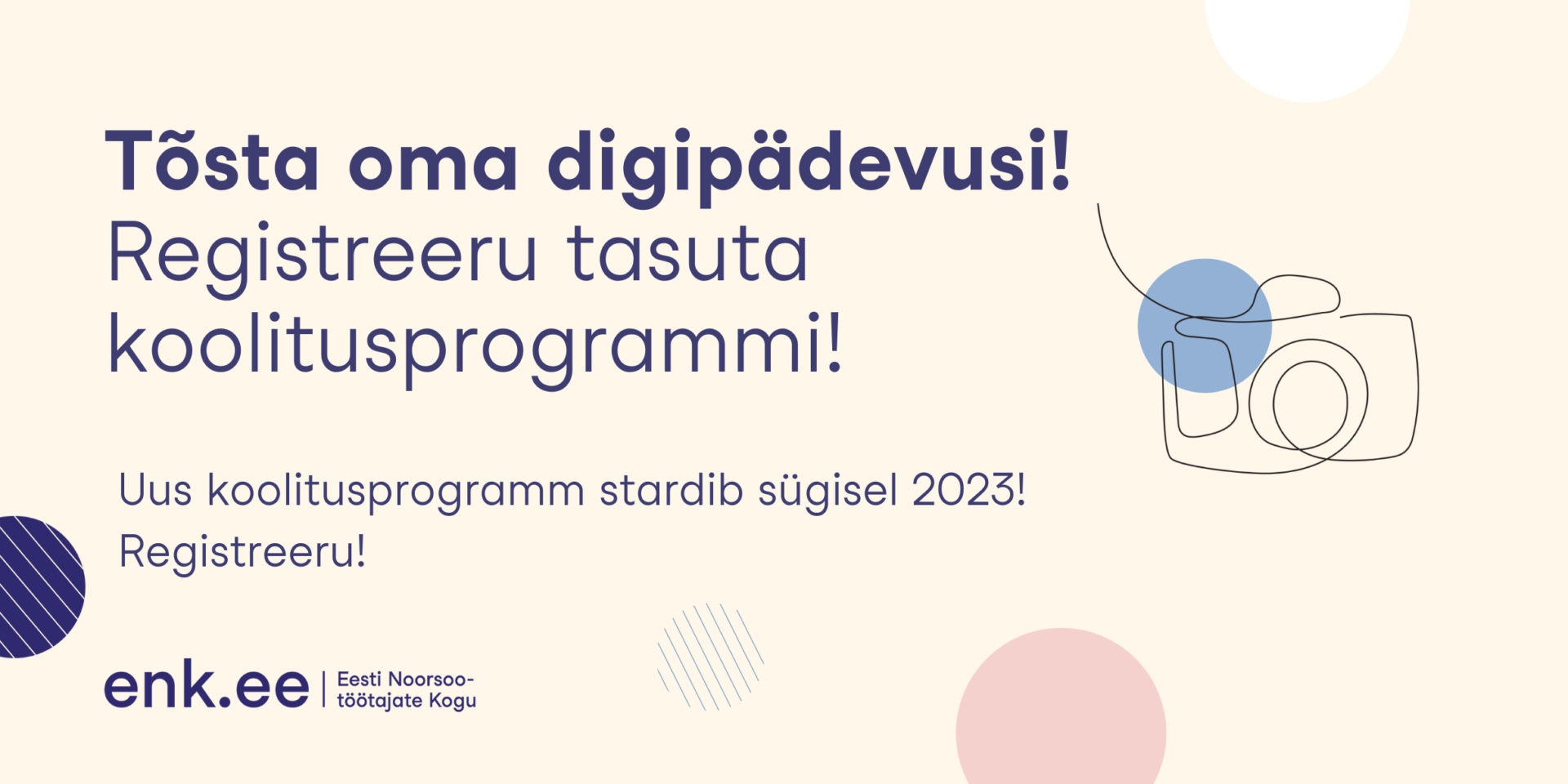 Tõsta oma digipädevusi!
Registreeru tasuta koolitusprogrammi!

Uus koolitusprogramm stardib sügisel 2023!
Registreeru!

enk.ee | Eesti Noorsootöötajate Kogu